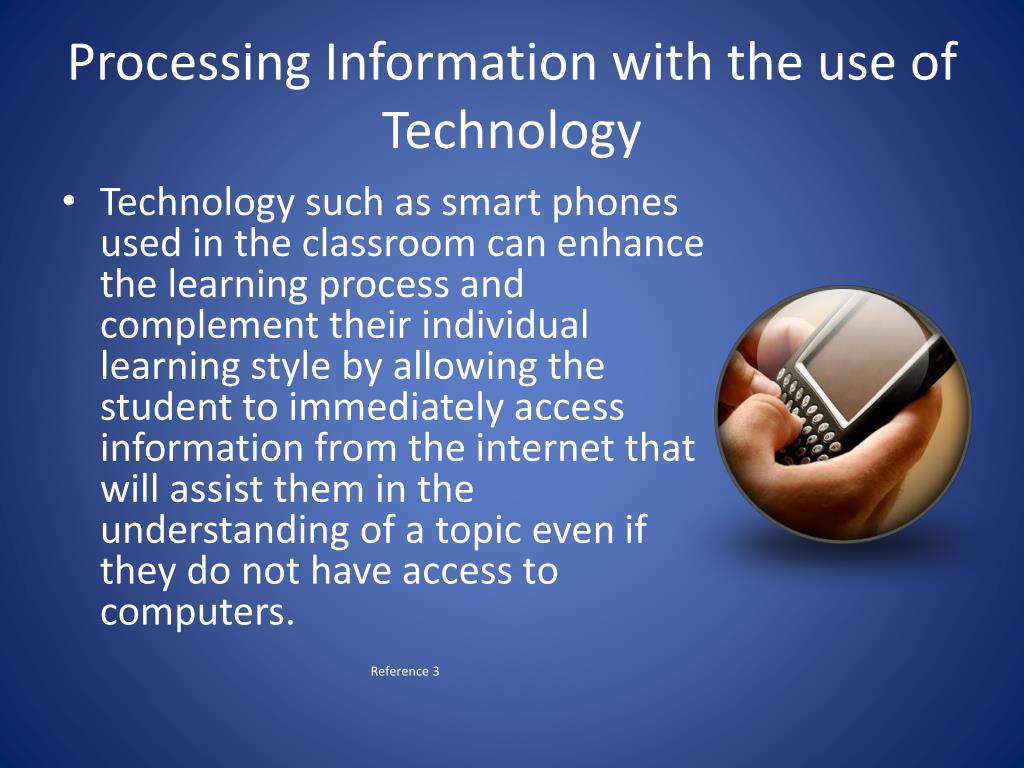 Processing Information with the use of Technology

• Technology such as smart phones used in the classroom can enhance the learning process and complement their individual learning style by allowing the student to immediately access information from the internet that will assist them in the understanding of a topic even if they do not have access to computers.

Reference 3